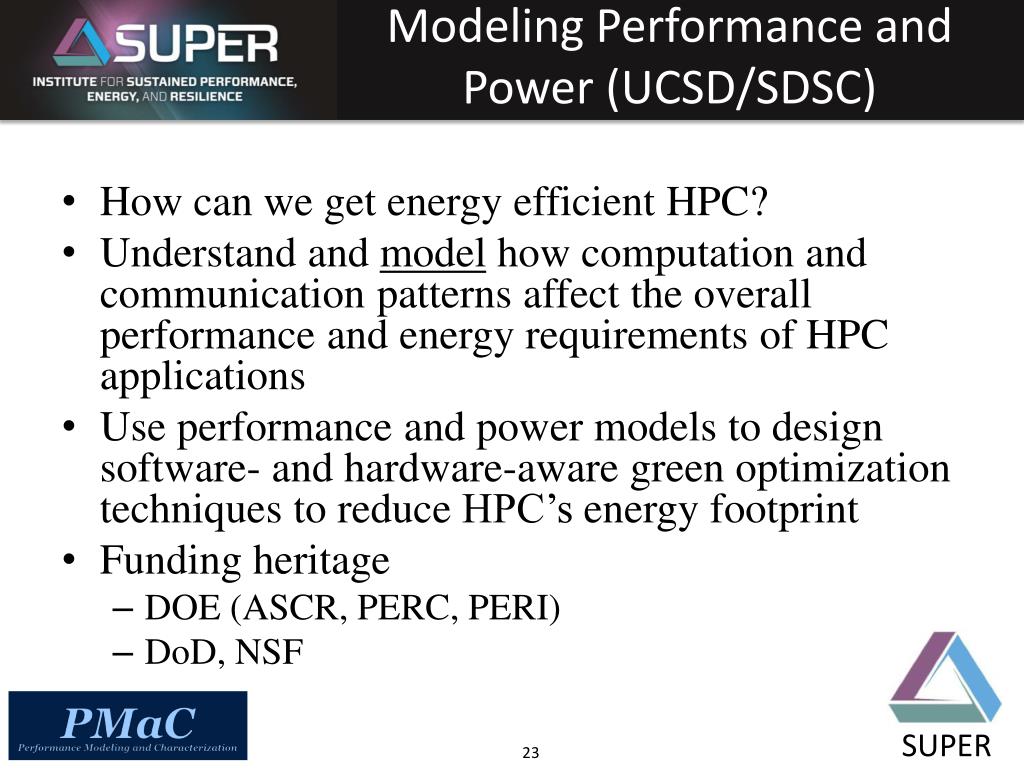 SUPER
INSTITUTE FOR SUSTAINED PERFORMANCE, ENERGY, AND RESILIENCE

Modeling Performance and Power (UCSD/SDSC)

• How can we get energy efficient HPC?
• Understand and model how computation and communication patterns affect the overall performance and energy requirements of HPC applications
• Use performance and power models to design software- and hardware-aware green optimization techniques to reduce HPC's energy footprint
• Funding heritage
– DOE (ASCR, PERC, PERI)
– DoD, NSF

PMaC
Performance Modeling and Characterization

23

SUPER